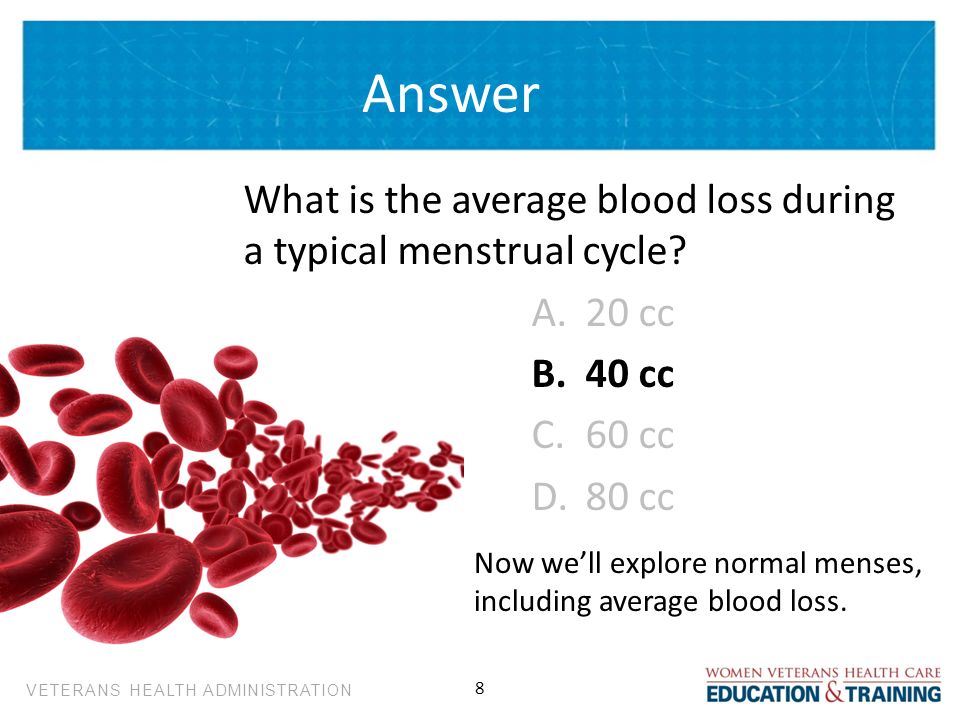 Answer

What is the average blood loss during a typical menstrual cycle?

A. 20 cc

B. 40 cc

C. 60 cc

D. 80 cc

Now we'll explore normal menses, including average blood loss.

VETERANS HEALTH ADMINISTRATION

8

WOMEN VETERANS HEALTH CARE
EDUCATION & TRAINING